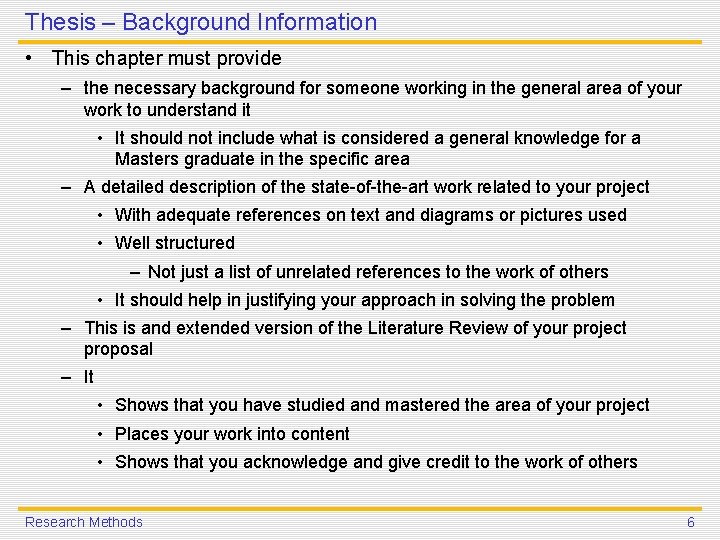 Thesis – Background Information

• This chapter must provide

– the necessary background for someone working in the general area of your work to understand it

• It should not include what is considered a general knowledge for a Masters graduate in the specific area

– A detailed description of the state-of-the-art work related to your project

• With adequate references on text and diagrams or pictures used

• Well structured

– Not just a list of unrelated references to the work of others

• It should help in justifying your approach in solving the problem

– This is and extended version of the Literature Review of your project proposal

– It

• Shows that you have studied and mastered the area of your project

• Places your work into content

• Shows that you acknowledge and give credit to the work of others

Research Methods

6